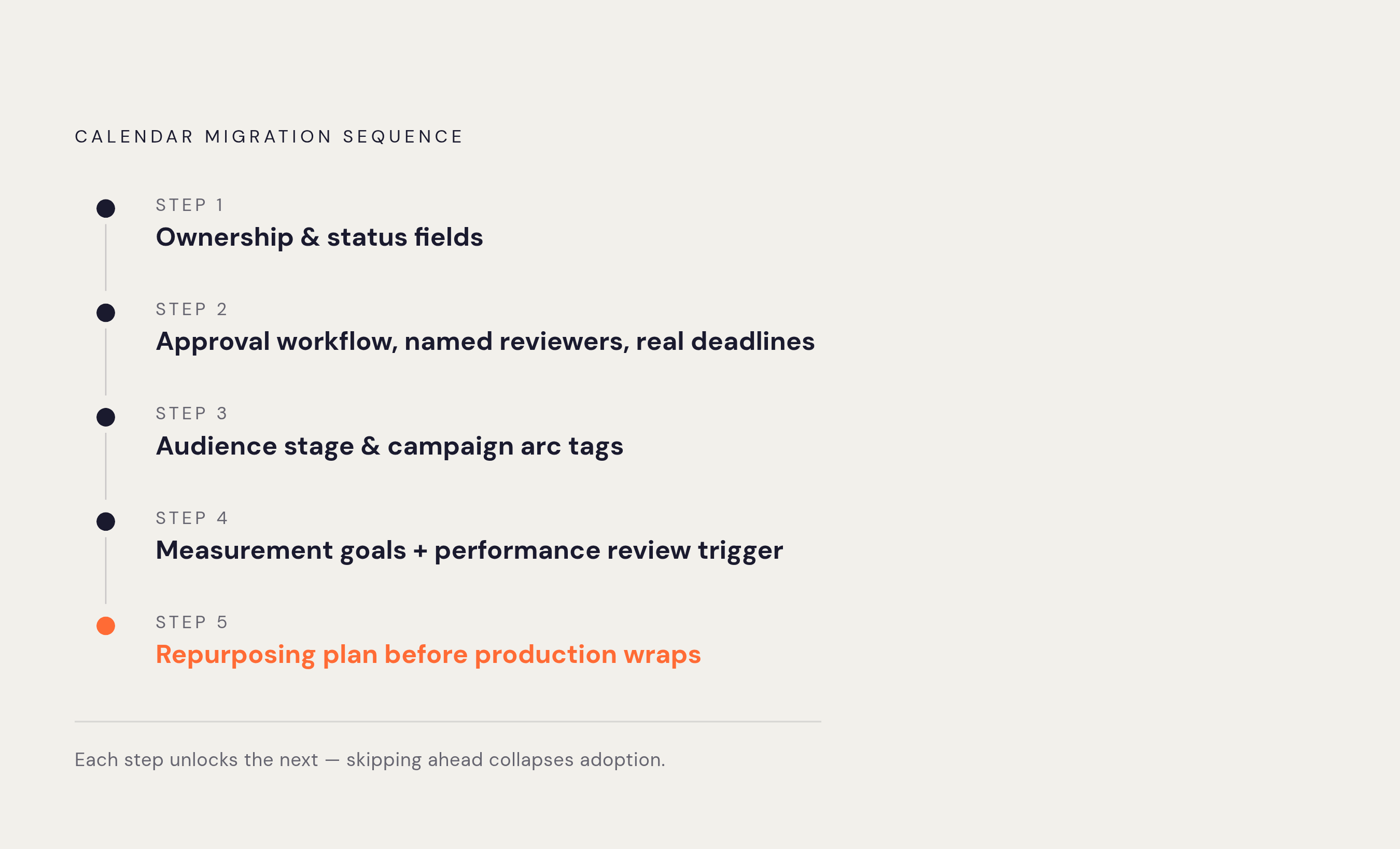 CALENDAR MIGRATION SEQUENCE

STEP 1
Ownership & status fields

STEP 2
Approval workflow, named reviewers, real deadlines

STEP 3
Audience stage & campaign arc tags

STEP 4
Measurement goals + performance review trigger

STEP 5
Repurposing plan before production wraps

Each step unlocks the next — skipping ahead collapses adoption.